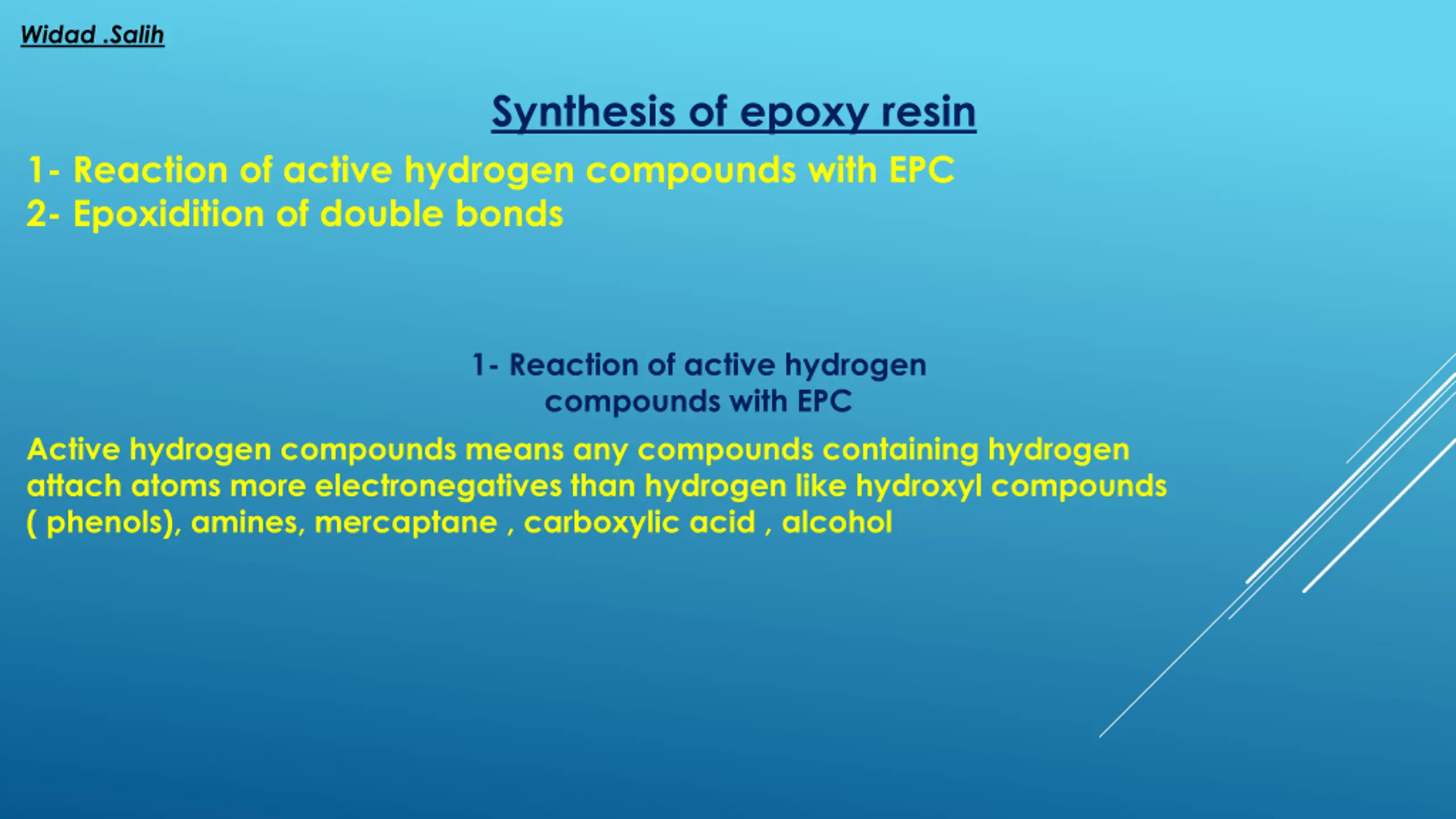 Widad .Salih

Synthesis of epoxy resin

1- Reaction of active hydrogen compounds with EPC
2- Epoxidition of double bonds

1- Reaction of active hydrogen compounds with EPC

Active hydrogen compounds means any compounds containing hydrogen attach atoms more electronegatives than hydrogen like hydroxyl compounds ( phenols), amines, mercaptane , carboxylic acid , alcohol